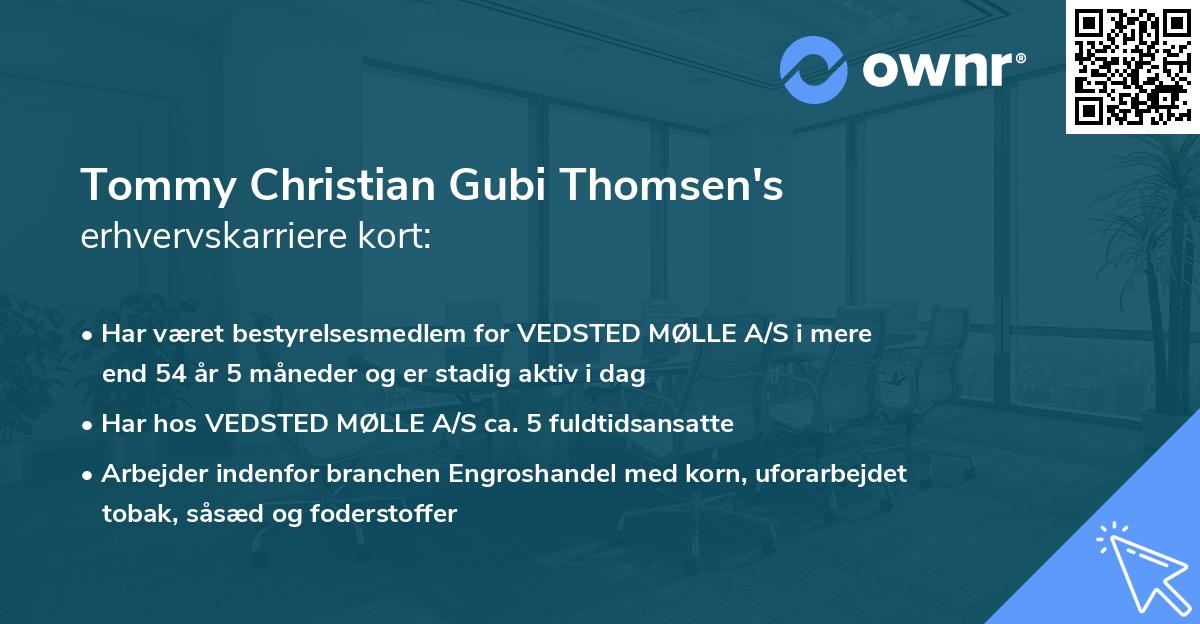 ownr®

Tommy Christian Gubi Thomsen's erhvervskarriere kort:

• Har været bestyrelsesmedlem for VEDSTED MØLLE A/S i mere end 54 år 5 måneder og er stadig aktiv i dag

• Har hos VEDSTED MØLLE A/S ca. 5 fuldtidsansatte

• Arbejder indenfor branchen Engroshandel med korn, uforarbejdet tobak, såsæd og foderstoffer